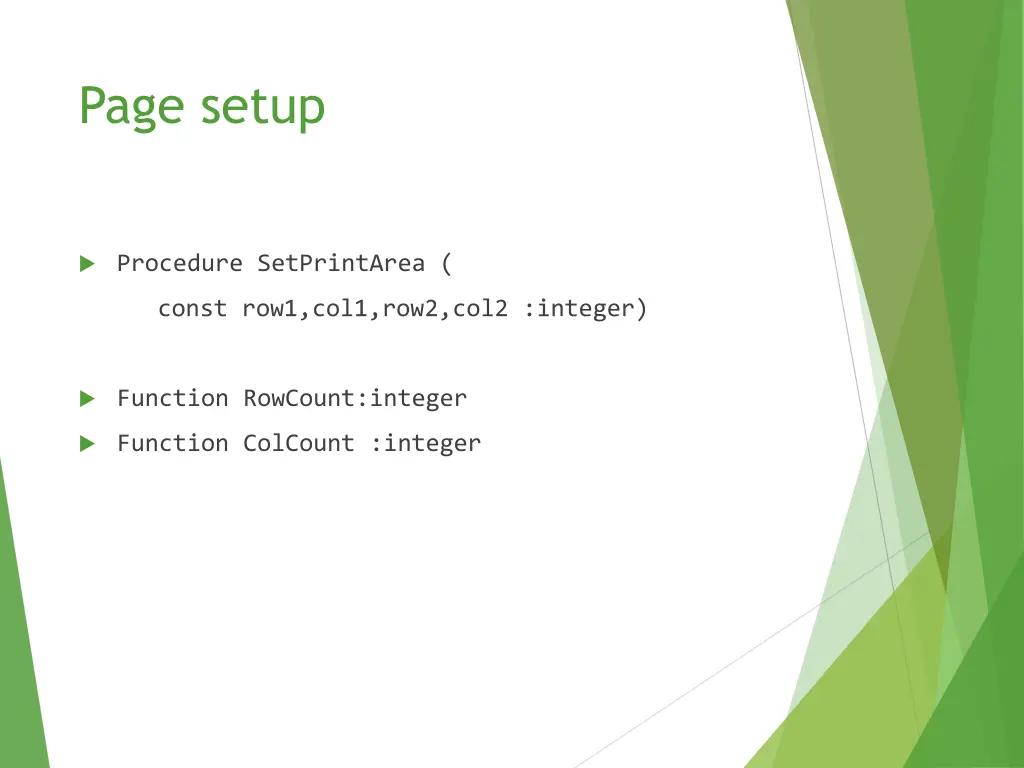 Page setup

Procedure SetPrintArea (
const row1,col1,row2,col2 :integer)

Function RowCount:integer

Function ColCount :integer